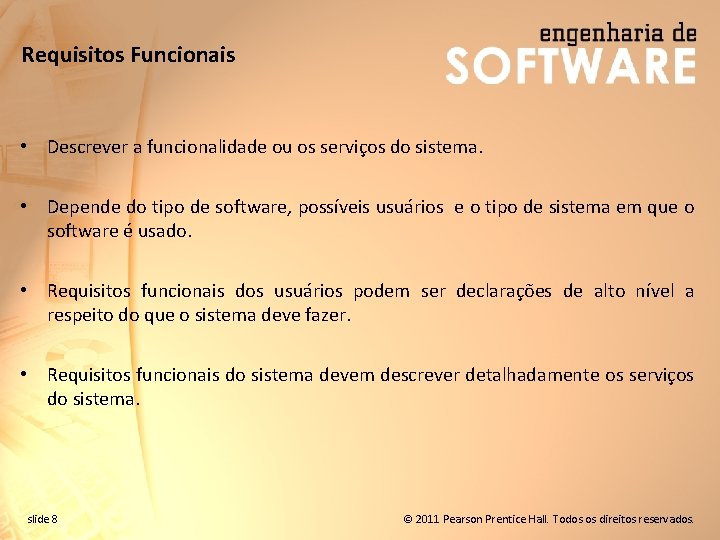 Requisitos Funcionais

engenharia de
SOFTWARE

• Descrever a funcionalidade ou os serviços do sistema.

• Depende do tipo de software, possíveis usuários e o tipo de sistema em que o software é usado.

• Requisitos funcionais dos usuários podem ser declarações de alto nível a respeito do que o sistema deve fazer.

• Requisitos funcionais do sistema devem descrever detalhadamente os serviços do sistema.

slide 8

© 2011 Pearson Prentice Hall. Todos os direitos reservados.